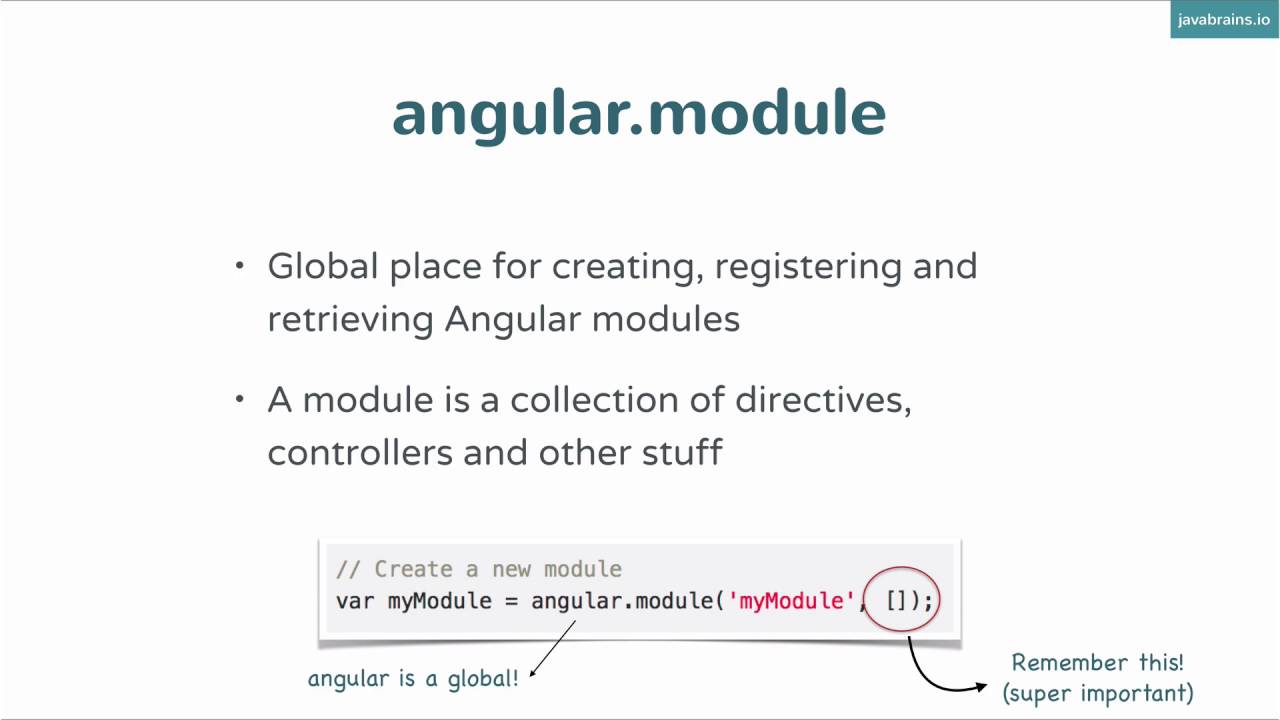 javabrains.io

angular.module

• Global place for creating, registering and retrieving Angular modules

• A module is a collection of directives, controllers and other stuff

// Create a new module
var myModule = angular.module('myModule', []);

angular is a global!

Remember this!
(super important)